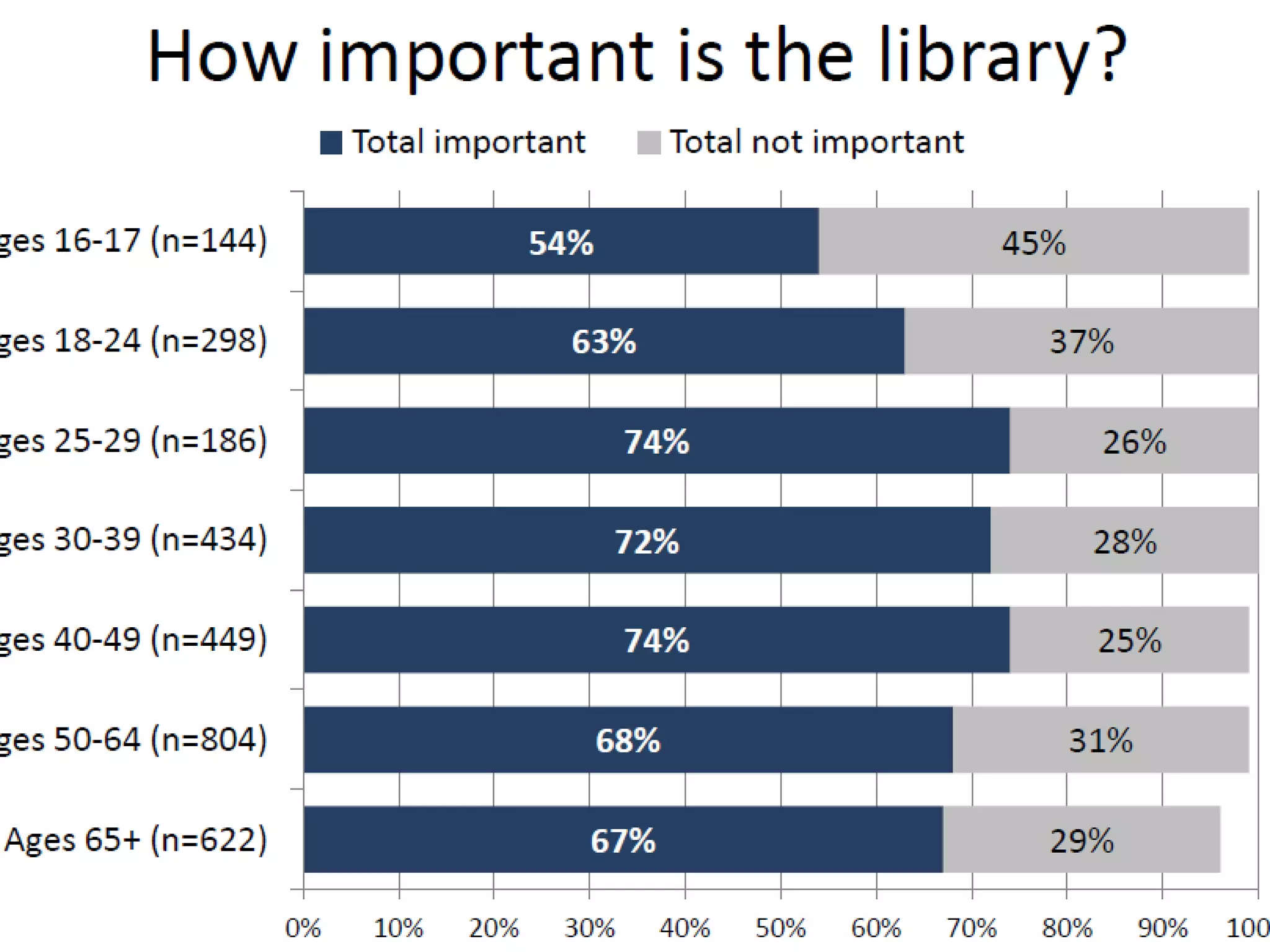 How important is the library?

Total important Total not important

ges 16-17 (n=144) 54% 45%

ges 18-24 (n=298) 63% 37%

ges 25-29 (n=186) 74% 26%

ges 30-39 (n=434) 72% 28%

ges 40-49 (n=449) 74% 25%

ges 50-64 (n=804) 68% 31%

Ages 65+ (n=622) 67% 29%

0% 10% 20% 30% 40% 50% 60% 70% 80% 90% 100